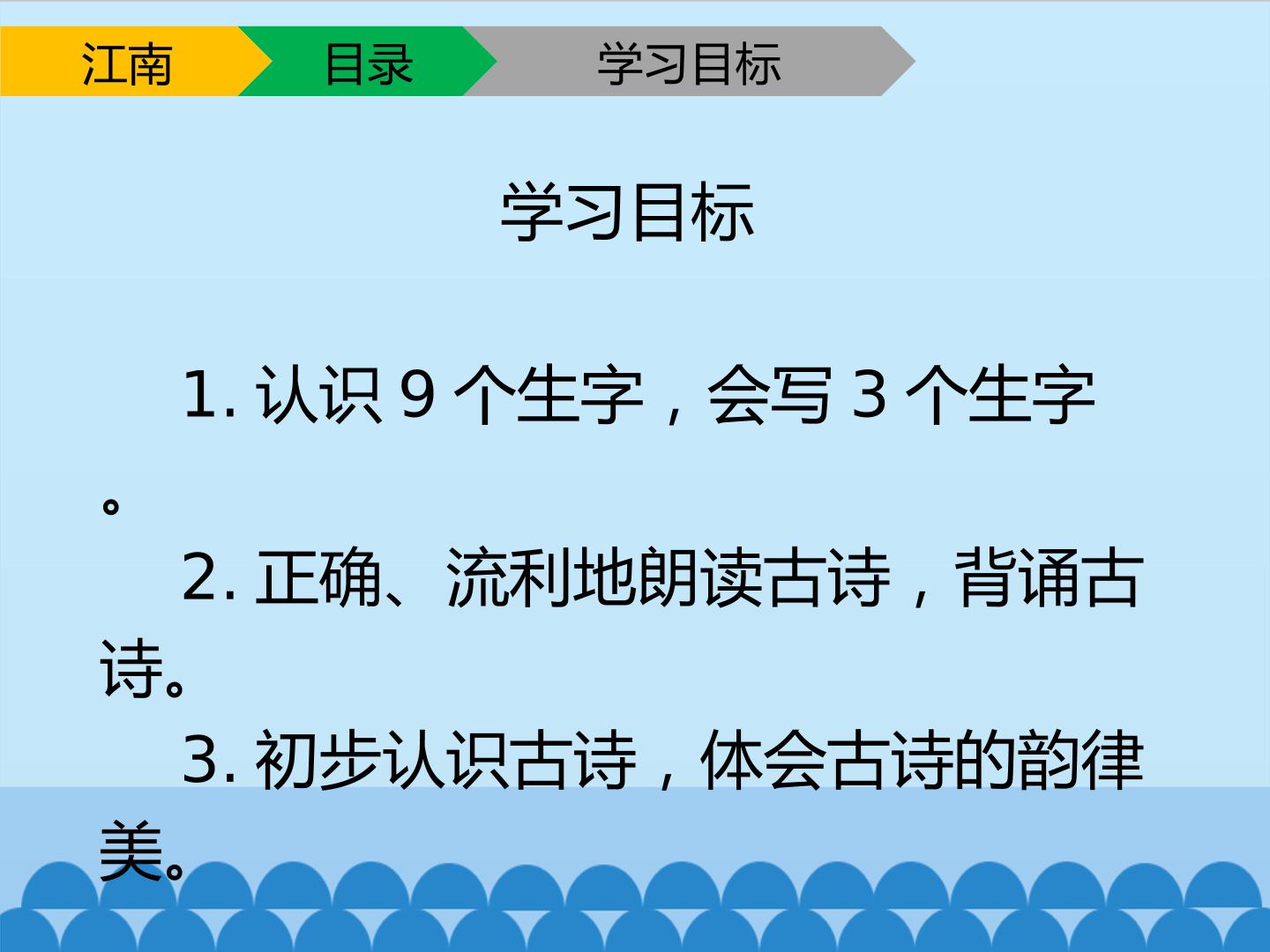 江南 目录 学习目标

学习目标

1.认识9个生字，会写3个生字。

2.正确、流利地朗读古诗，背诵古诗。

3.初步认识古诗，体会古诗的韵律美。